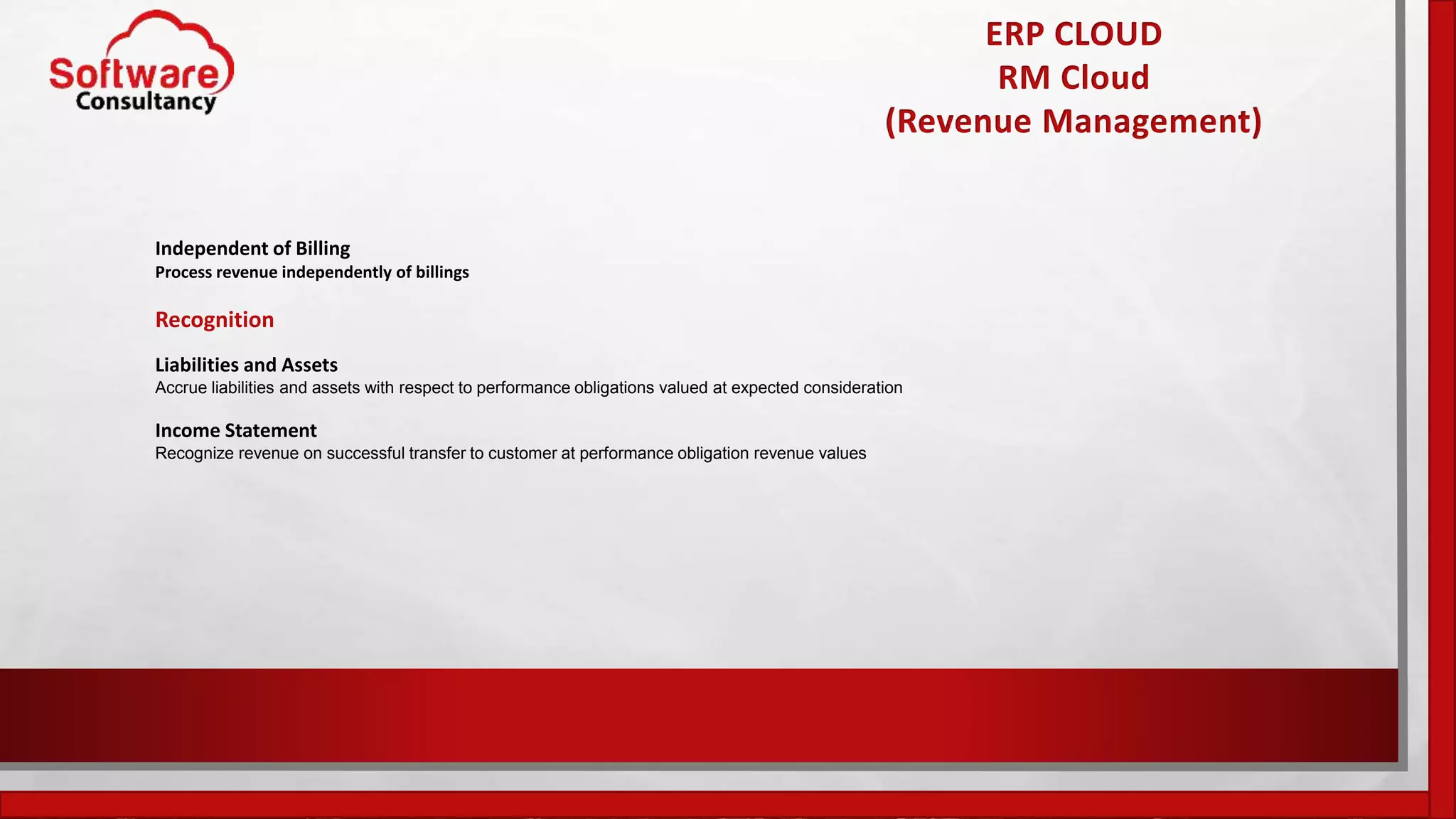 Software Consultancy

ERP CLOUD
RM Cloud
(Revenue Management)

Independent of Billing
Process revenue independently of billings

Recognition

Liabilities and Assets
Accrue liabilities and assets with respect to performance obligations valued at expected consideration

Income Statement
Recognize revenue on successful transfer to customer at performance obligation revenue values